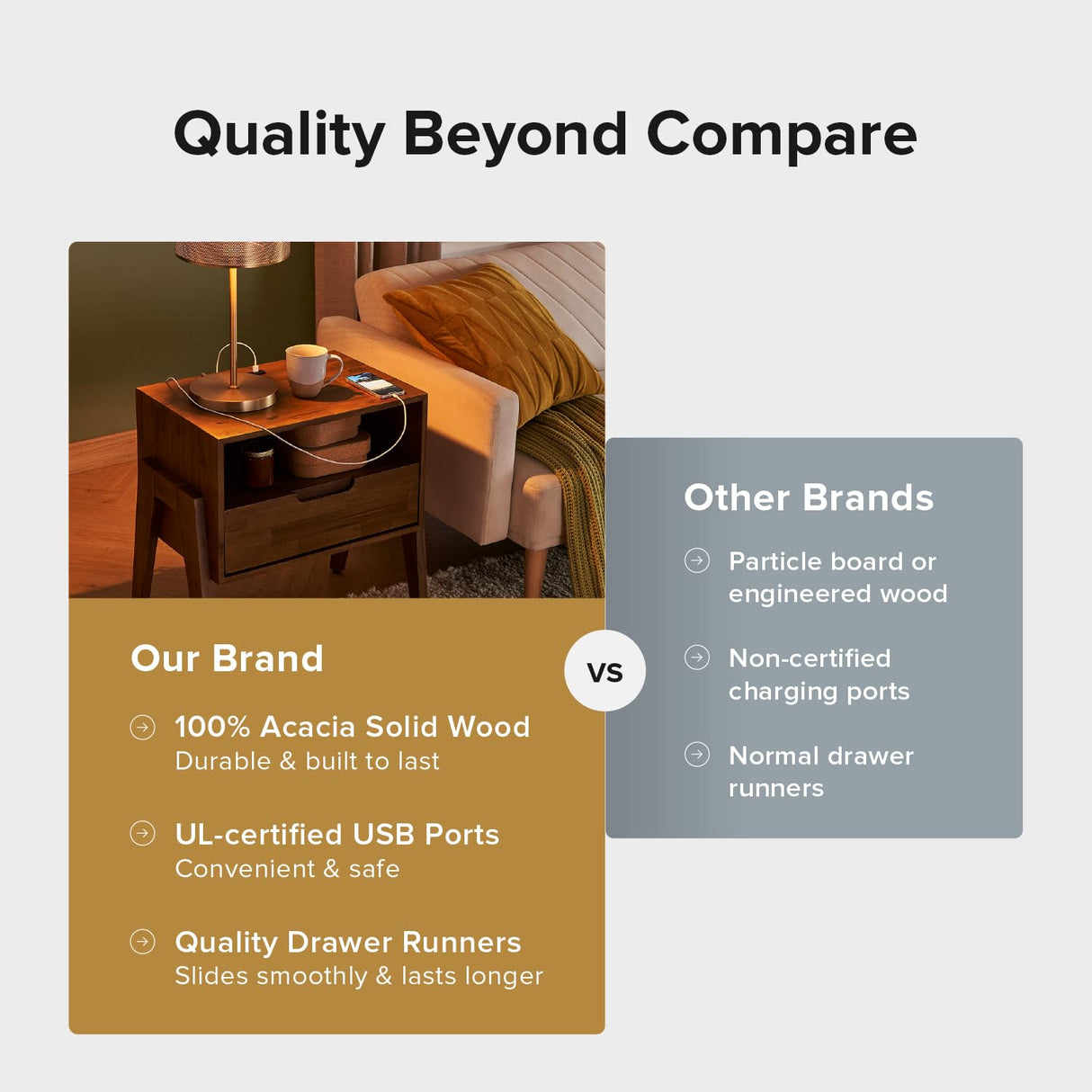 Quality Beyond Compare

Our Brand

100% Acacia Solid Wood
Durable & built to last

UL-certified USB Ports
Convenient & safe

Quality Drawer Runners
Slides smoothly & lasts longer

VS

Other Brands

Particle board or engineered wood

Non-certified charging ports

Normal drawer runners